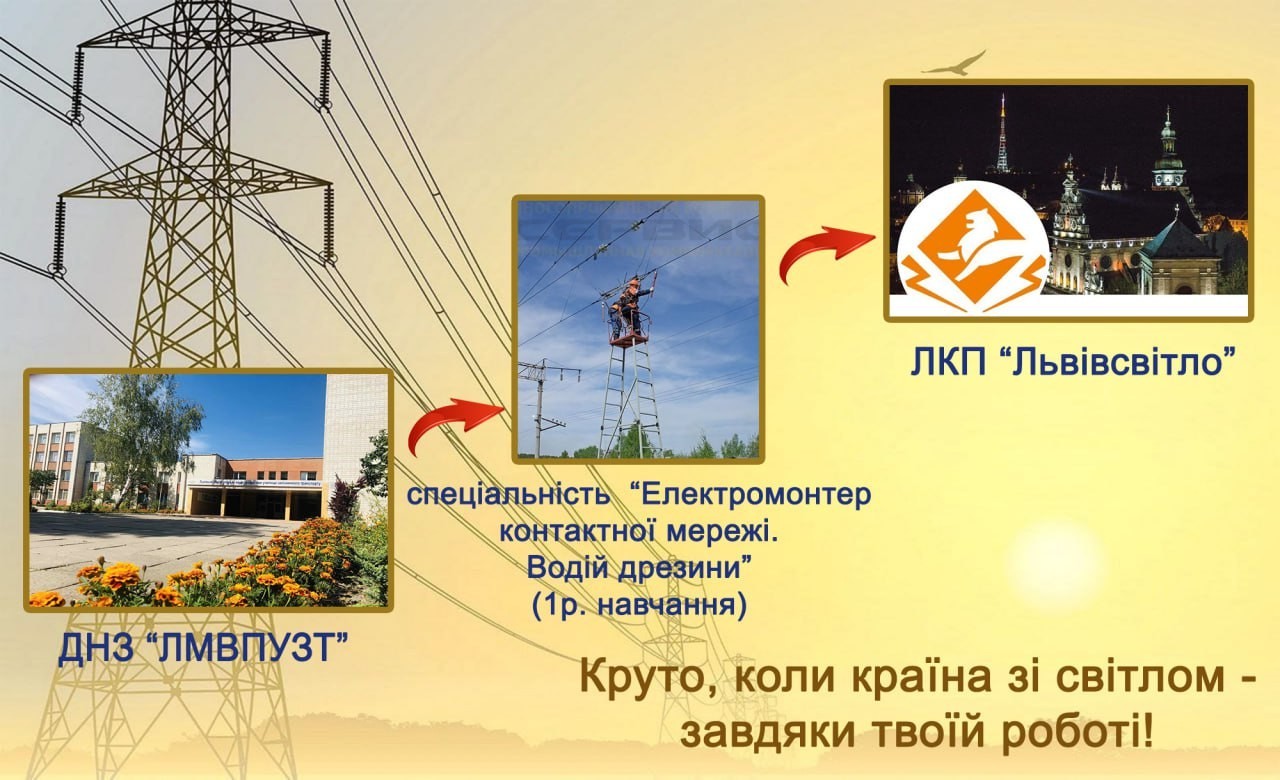 ЛКП “Львівсвітло”

спеціальність “Електромонтер контактної мережі. Водій дрезини” (1р. навчання)

ДНЗ “ЛМВПУЗТ”

Круто, коли країна зі світлом - завдяки твоїй роботі!